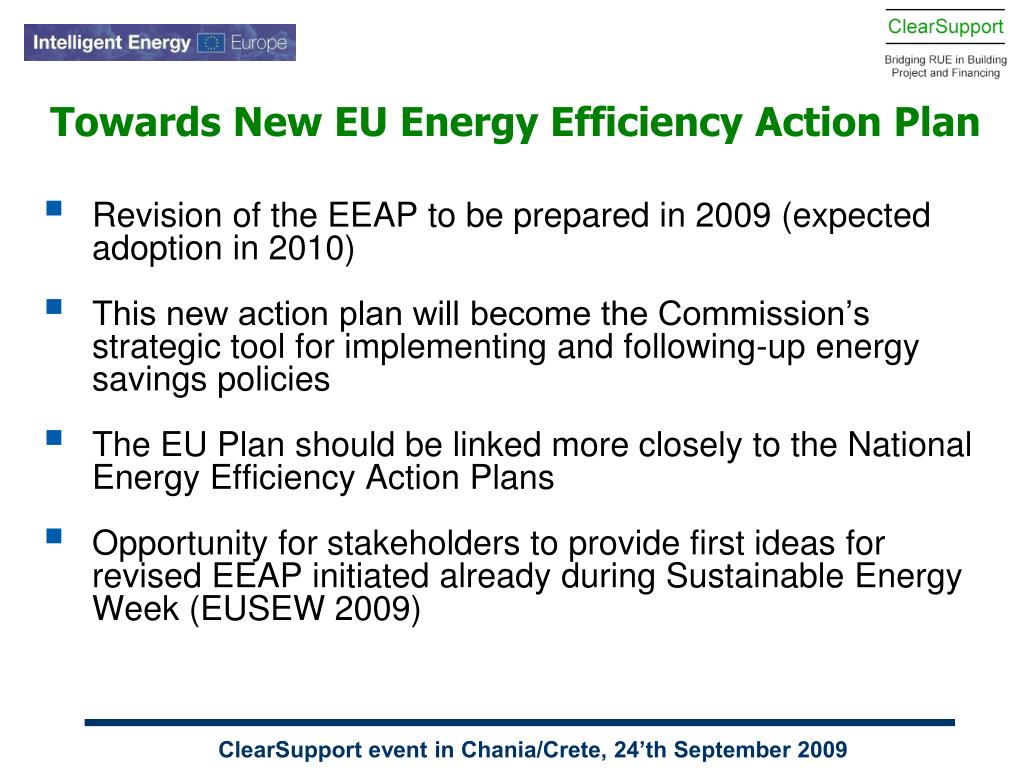 Intelligent Energy Europe

ClearSupport

Bridging RUE in Building Project and Financing

Towards New EU Energy Efficiency Action Plan

Revision of the EEAP to be prepared in 2009 (expected adoption in 2010)

This new action plan will become the Commission’s strategic tool for implementing and following-up energy savings policies

The EU Plan should be linked more closely to the National Energy Efficiency Action Plans

Opportunity for stakeholders to provide first ideas for revised EEAP initiated already during Sustainable Energy Week (EUSEW 2009)

ClearSupport event in Chania/Crete, 24’th September 2009